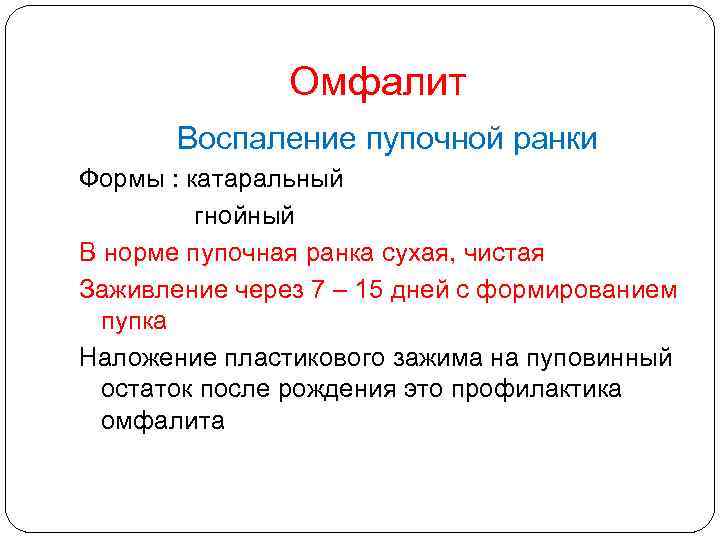 Омфалит

Воспаление пупочной ранки

Формы : катаральный

гнойный

В норме пупочная ранка сухая, чистая

Заживление через 7 – 15 дней с формированием пупка

Наложение пластикового зажима на пуповинный остаток после рождения это профилактика омфалита